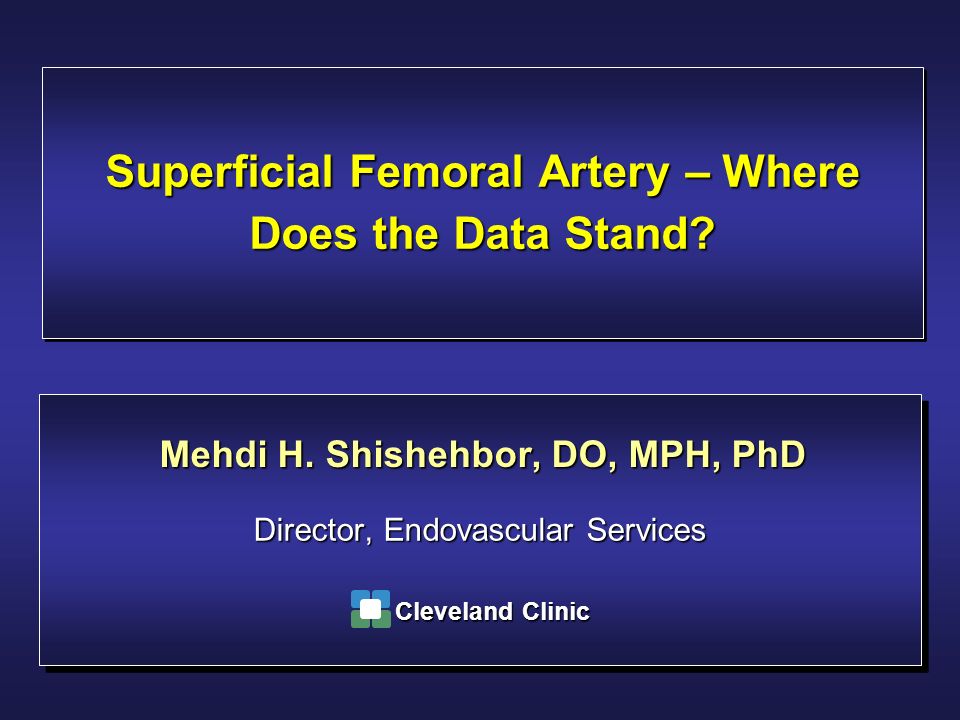 Superficial Femoral Artery – Where Does the Data Stand?

Mehdi H. Shishehbor, DO, MPH, PhD

Director, Endovascular Services

Cleveland Clinic